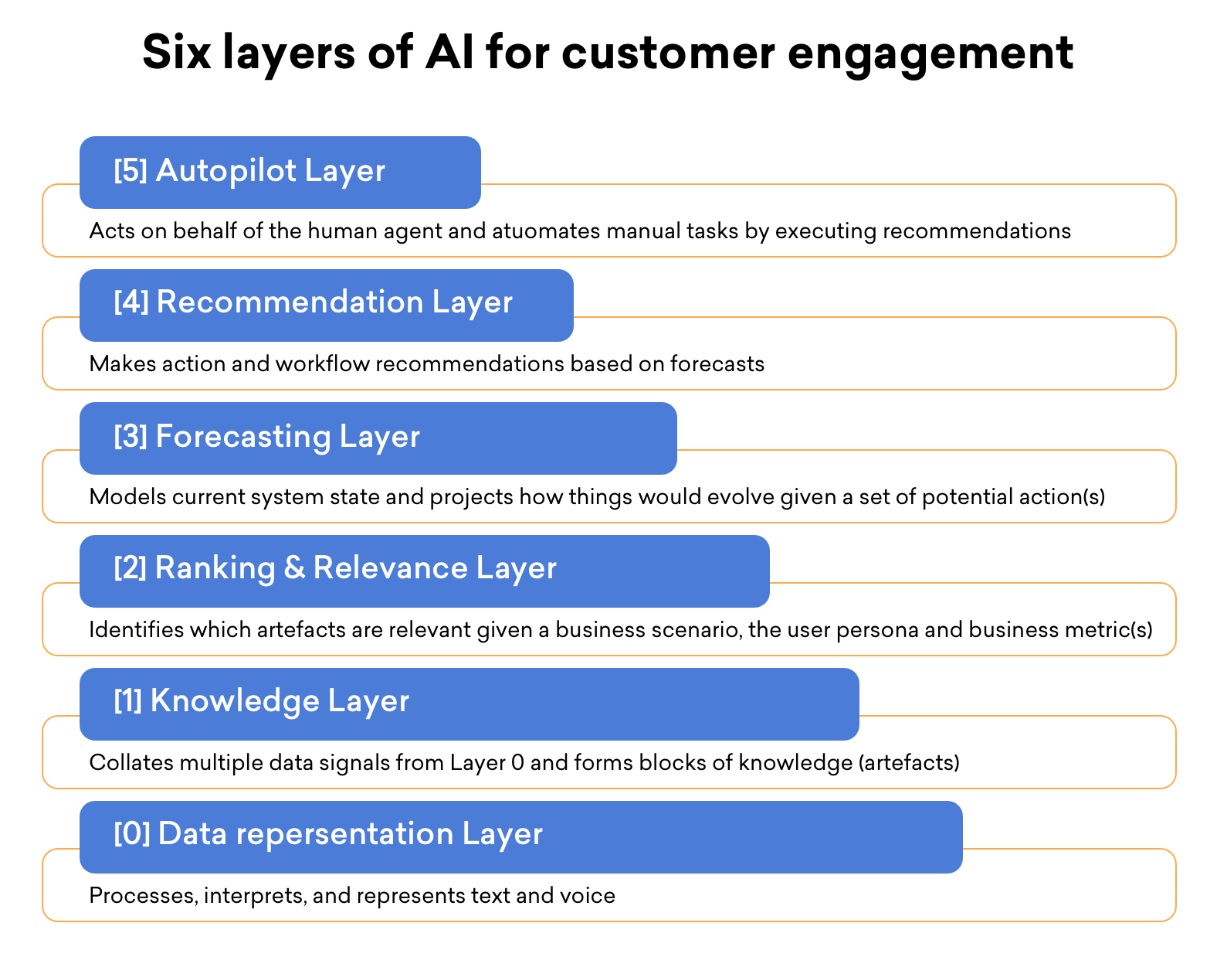 Six layers of AI for customer engagement

[5] Autopilot Layer

Acts on behalf of the human agent and atuomates manual tasks by executing recommendations

[4] Recommendation Layer

Makes action and workflow recommendations based on forecasts

[3] Forecasting Layer

Models current system state and projects how things would evolve given a set of potential action(s)

[2] Ranking & Relevance Layer

Identifies which artefacts are relevant given a business scenario, the user persona and business metric(s)

[1] Knowledge Layer

Collates multiple data signals from Layer 0 and forms blocks of knowledge (artefacts)

[0] Data repersentation Layer

Processes, interprets, and represents text and voice